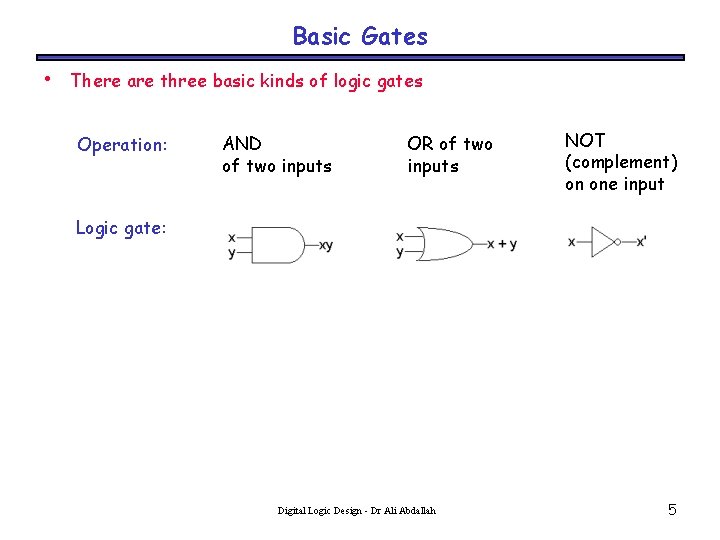 Basic Gates

• There are three basic kinds of logic gates

Operation:

AND of two inputs

OR of two inputs

NOT (complement) on one input

Logic gate:

x
y
xy

x
y
x + y

x
x'

Digital Logic Design - Dr Ali Abdallah

5